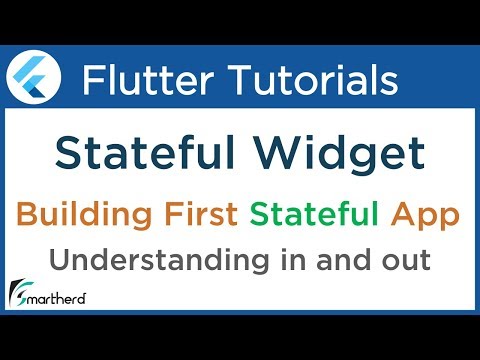 Flutter Tutorials

Stateful Widget

Building First Stateful App

Understanding in and out

Smartherd